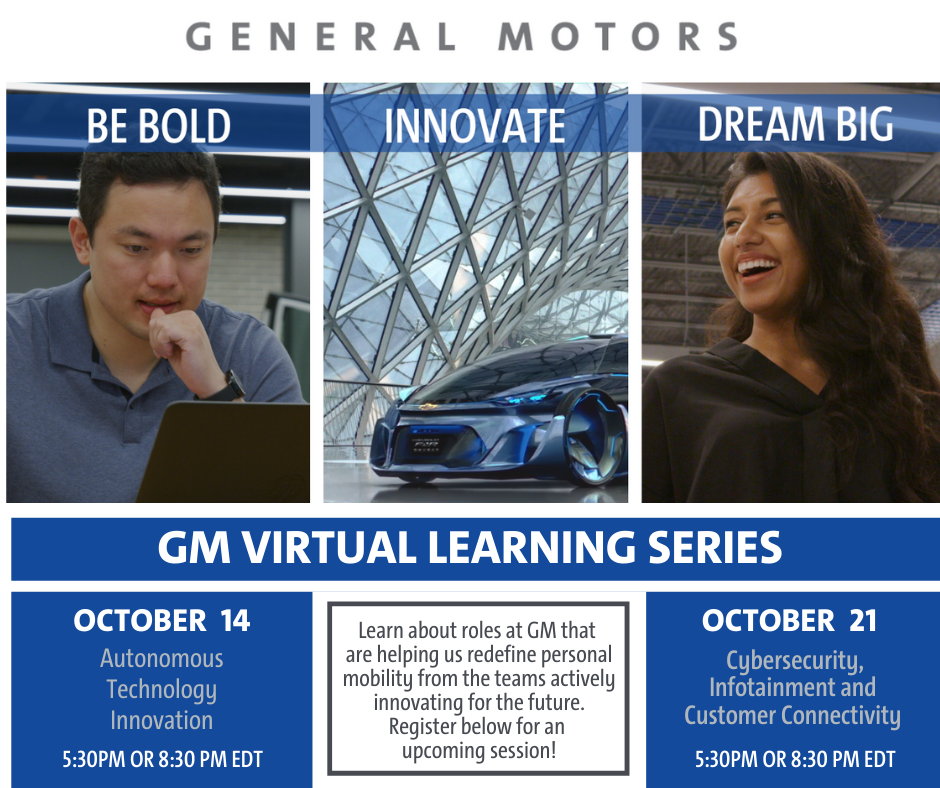 GENERAL MOTORS

BE BOLD

INNOVATE

DREAM BIG

GM VIRTUAL LEARNING SERIES

OCTOBER 14
Autonomous Technology Innovation
5:30PM OR 8:30 PM EDT

Learn about roles at GM that are helping us redefine personal mobility from the teams actively innovating for the future. Register below for an upcoming session!

OCTOBER 21
Cybersecurity, Infotainment and Customer Connectivity
5:30PM OR 8:30 PM EDT